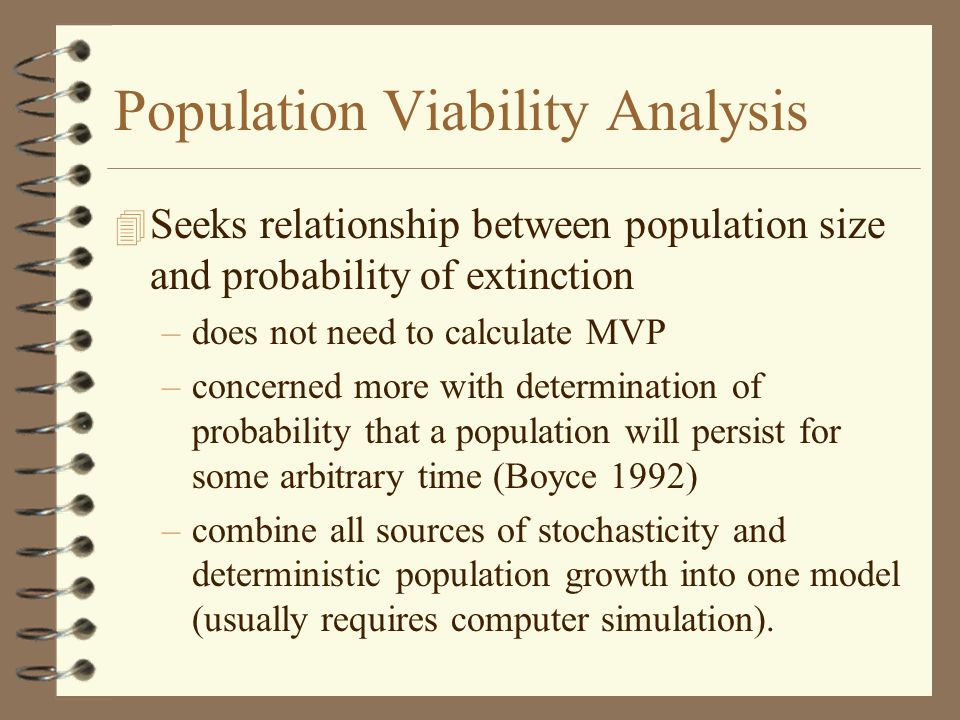 Population Viability Analysis

Seeks relationship between population size and probability of extinction

– does not need to calculate MVP

– concerned more with determination of probability that a population will persist for some arbitrary time (Boyce 1992)

– combine all sources of stochasticity and deterministic population growth into one model (usually requires computer simulation).